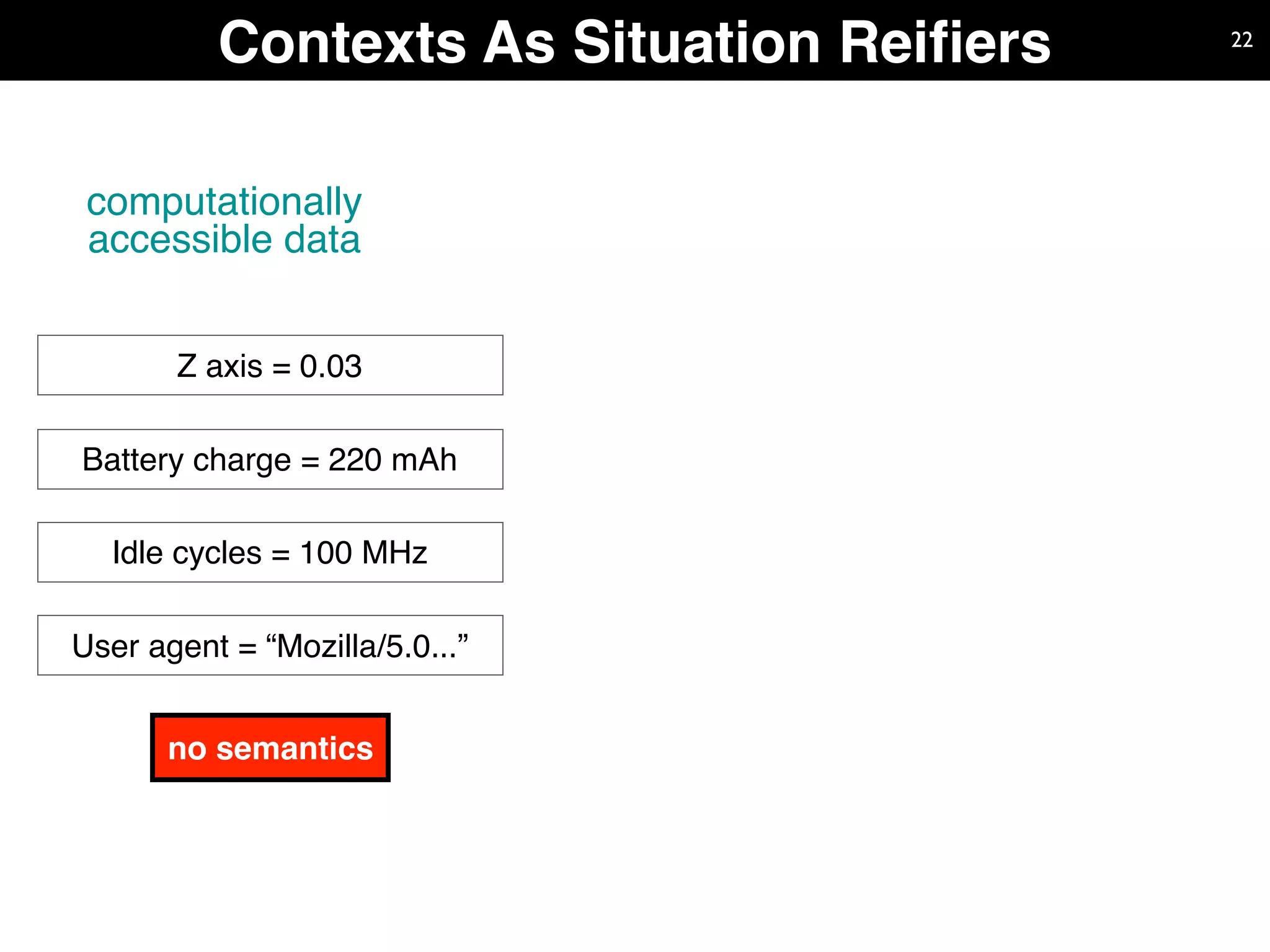 Contexts As Situation Reifiers

22

computationally accessible data

Z axis = 0.03

Battery charge = 220 mAh

Idle cycles = 100 MHz

User agent = “Mozilla/5.0...”

no semantics